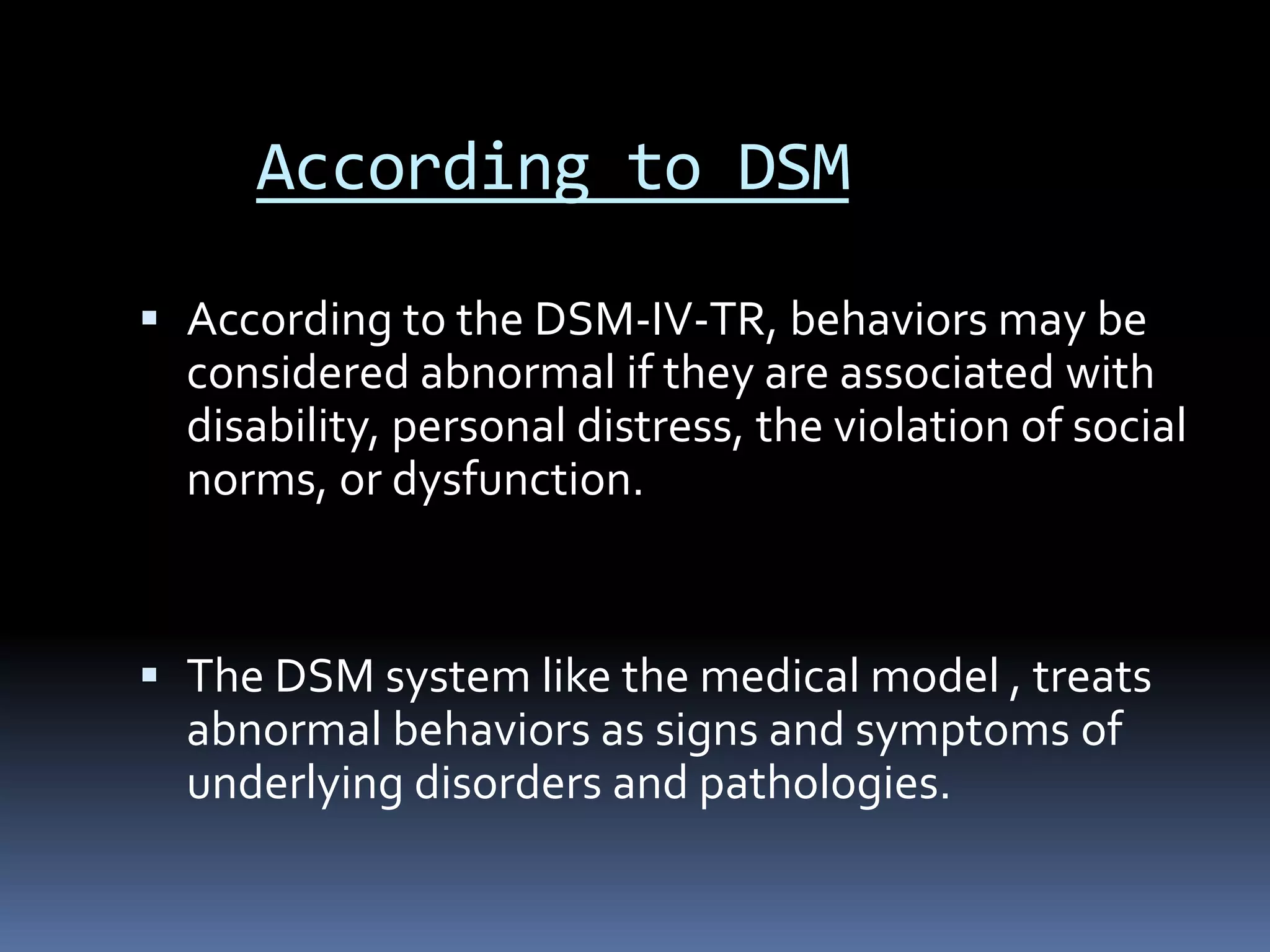 According to DSM

▪ According to the DSM-IV-TR, behaviors may be considered abnormal if they are associated with disability, personal distress, the violation of social norms, or dysfunction.

▪ The DSM system like the medical model , treats abnormal behaviors as signs and symptoms of underlying disorders and pathologies.